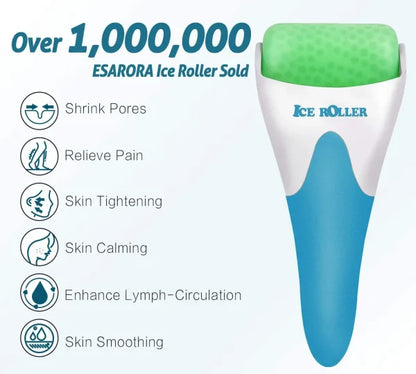 Over 1,000,000
ESARORA Ice Roller Sold

Shrink Pores

Relieve Pain

Skin Tightening

Skin Calming

Enhance Lymph-Circulation

Skin Smoothing

ICE ROLLER